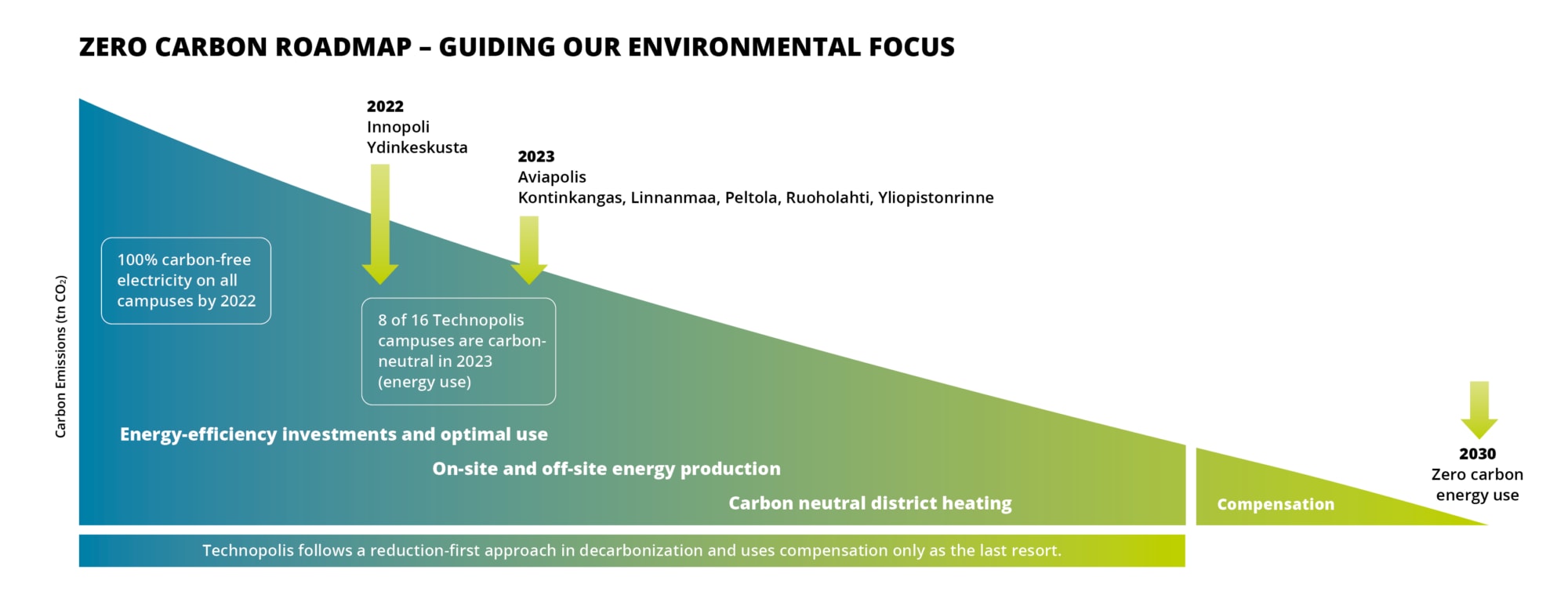 ZERO CARBON ROADMAP – GUIDING OUR ENVIRONMENTAL FOCUS

Carbon Emissions (tn $CO_2$)

2022
Innopoli
Ydinkeskusta

2023
Aviapolis
Kontinkangas, Linnanmaa, Peltola, Ruoholahti, Yliopistonrinne

100% carbon-free electricity on all campuses by 2022

8 of 16 Technopolis campuses are carbon-neutral in 2023 (energy use)

Energy-efficiency investments and optimal use

On-site and off-site energy production

Carbon neutral district heating

Compensation

2030
Zero carbon energy use

Technopolis follows a reduction-first approach in decarbonization and uses compensation only as the last resort.